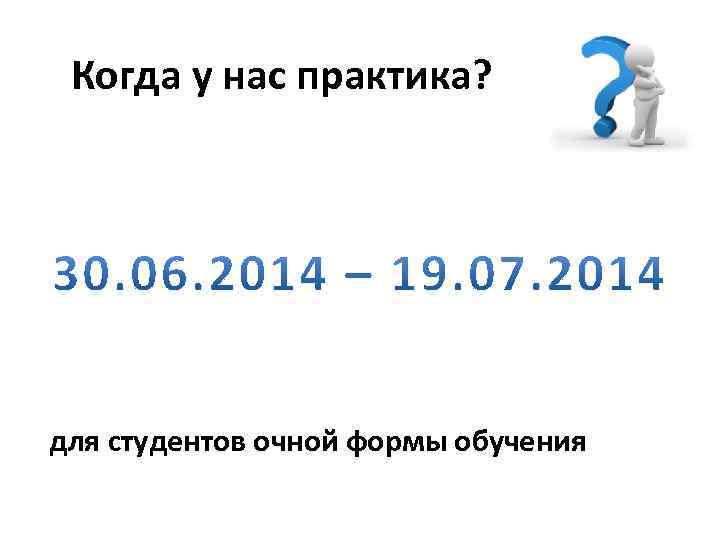 Когда у нас практика?

30.06.2014 – 19.07.2014

для студентов очной формы обучения